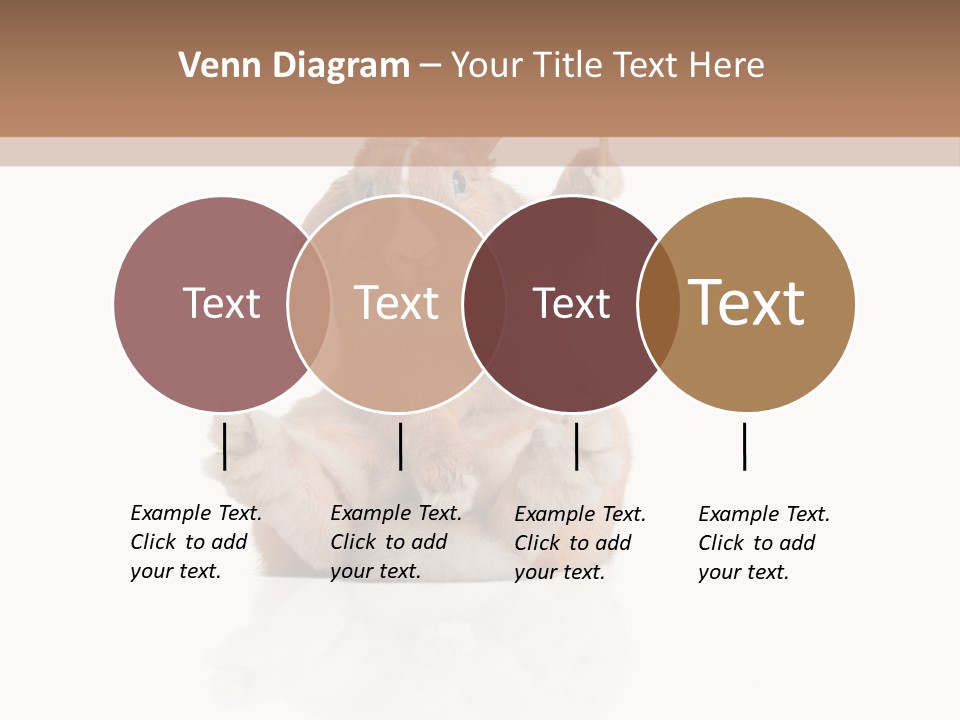 Venn Diagram – Your Title Text Here

Text

Text

Text

Text

Example Text. Click to add your text.

Example Text. Click to add your text.

Example Text. Click to add your text.

Example Text. Click to add your text.